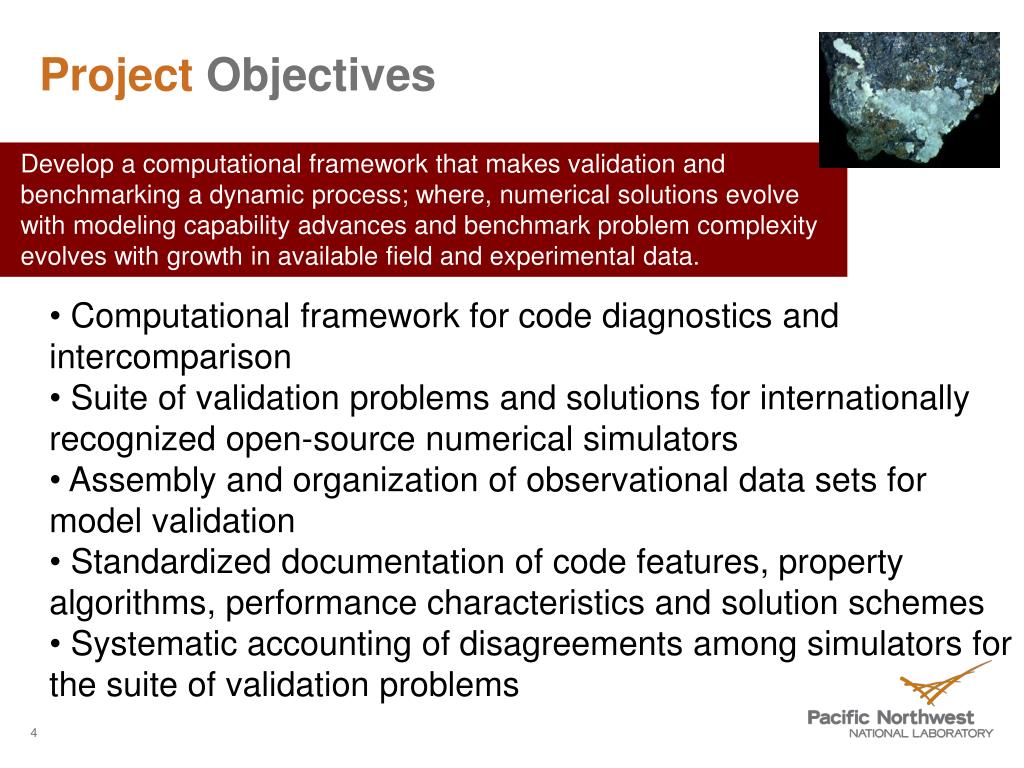 Project Objectives

Develop a computational framework that makes validation and benchmarking a dynamic process; where, numerical solutions evolve with modeling capability advances and benchmark problem complexity evolves with growth in available field and experimental data.

• Computational framework for code diagnostics and intercomparison
• Suite of validation problems and solutions for internationally recognized open-source numerical simulators
• Assembly and organization of observational data sets for model validation
• Standardized documentation of code features, property algorithms, performance characteristics and solution schemes
• Systematic accounting of disagreements among simulators for the suite of validation problems

4

Pacific Northwest
NATIONAL LABORATORY